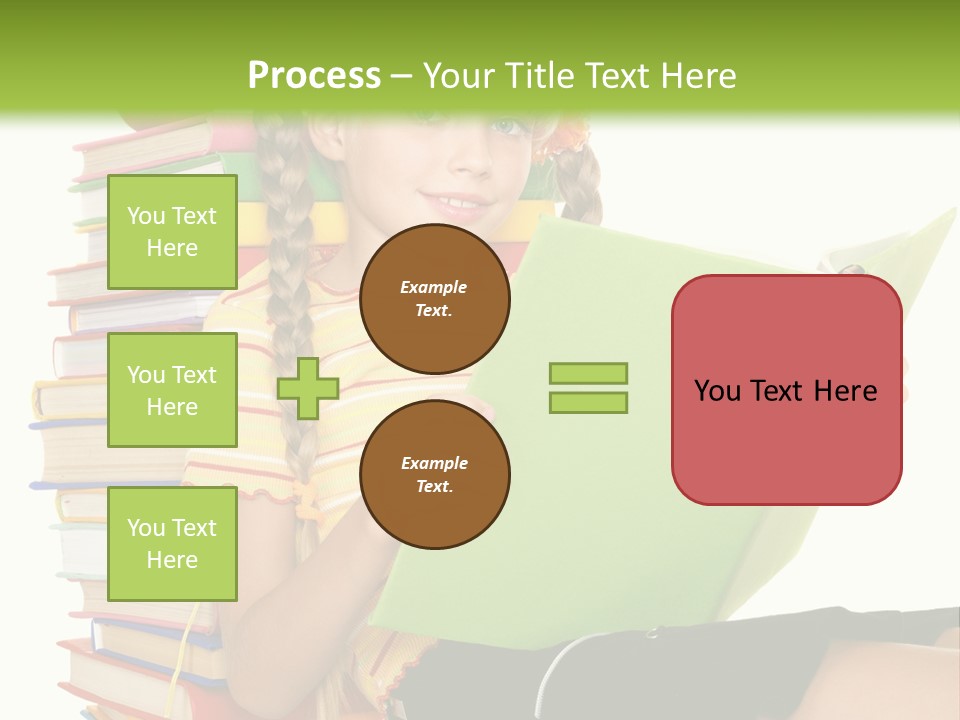 Process – Your Title Text Here

You Text Here

You Text Here

You Text Here

Example Text.

Example Text.

You Text Here